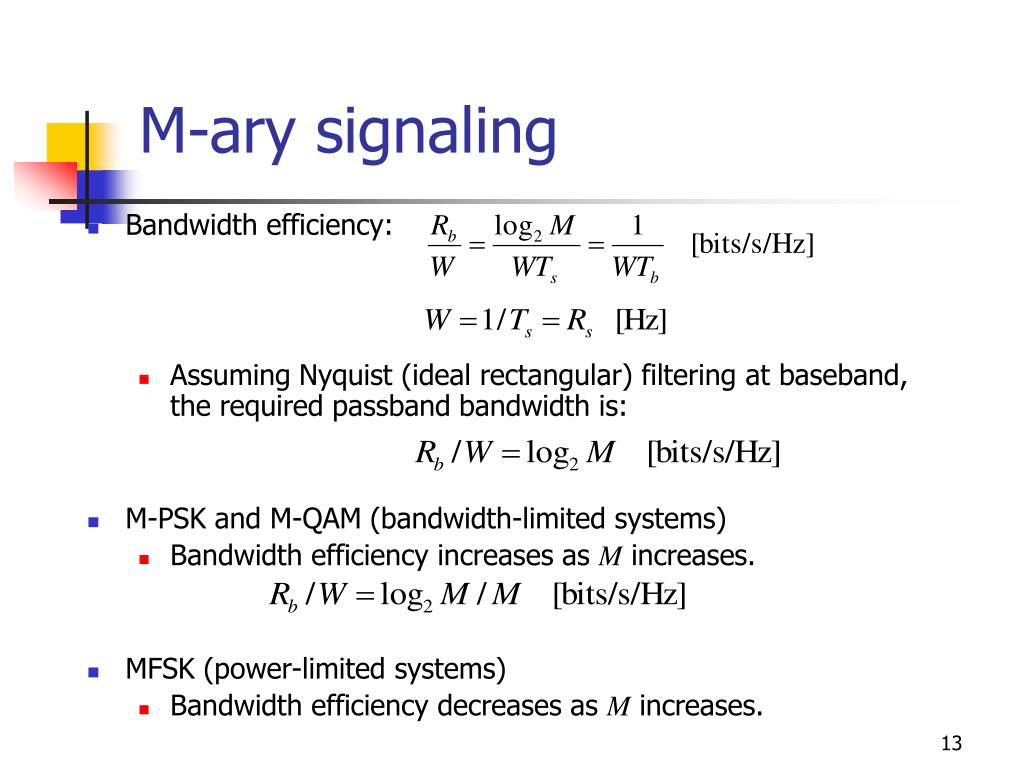 M-ary signaling

Bandwidth efficiency: $\frac{R_b}{W} = \frac{\log_2 M}{WT_s} = \frac{1}{WT_b}$ [bits/s/Hz]

$W = 1/T_s = R_s$ [Hz]

Assuming Nyquist (ideal rectangular) filtering at baseband, the required passband bandwidth is:

$R_b / W = \log_2 M$ [bits/s/Hz]

M-PSK and M-QAM (bandwidth-limited systems)

Bandwidth efficiency increases as $M$ increases.

$R_b / W = \log_2 M / M$ [bits/s/Hz]

MFSK (power-limited systems)

Bandwidth efficiency decreases as $M$ increases.

13